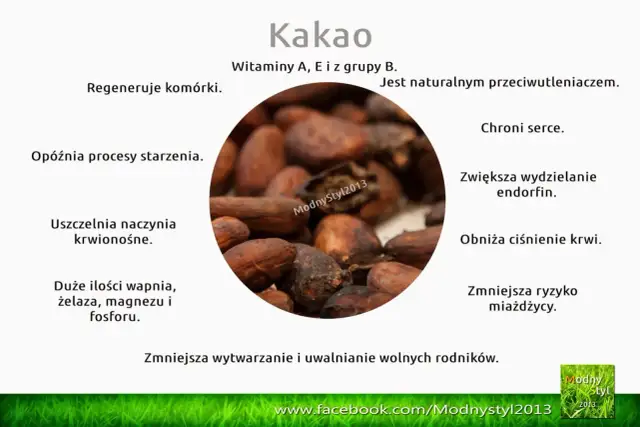 Kakao

Witaminy A, E i z grupy B.

Regeneruje komórki.

Jest naturalnym przeciwutleniaczem.

Chroni serce.

Opóźnia procesy starzenia.

Zwiększa wydzielanie endorfin.

ModnyStyl2013

Uszczelnia naczynia krwionośne.

Obniża ciśnienie krwi.

Duże ilości wapnia, żelaza, magnezu i fosforu.

Zmniejsza ryzyko miażdżycy.

Zmniejsza wytwarzanie i uwalnianie wolnych rodników.

www.facebook.com/Modnystyl2013

Modny Styl 2013